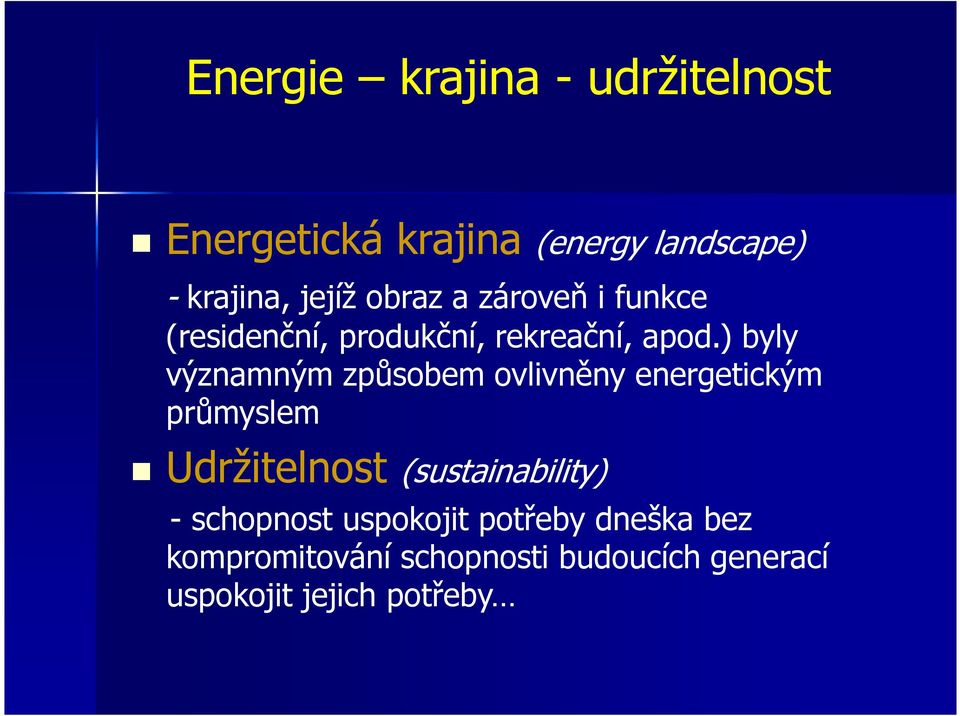 Energie – krajina - udržitelnost

Energetická krajina (energy landscape)

- krajina, jejíž obraz a zároveň i funkce (residenční, produkční, rekreační, apod.) byly významným způsobem ovlivněny energetickým průmyslem

Udržitelnost (sustainability)

- schopnost uspokojit potřeby dneška bez kompromitování schopnosti budoucích generací uspokojit jejich potřeby…